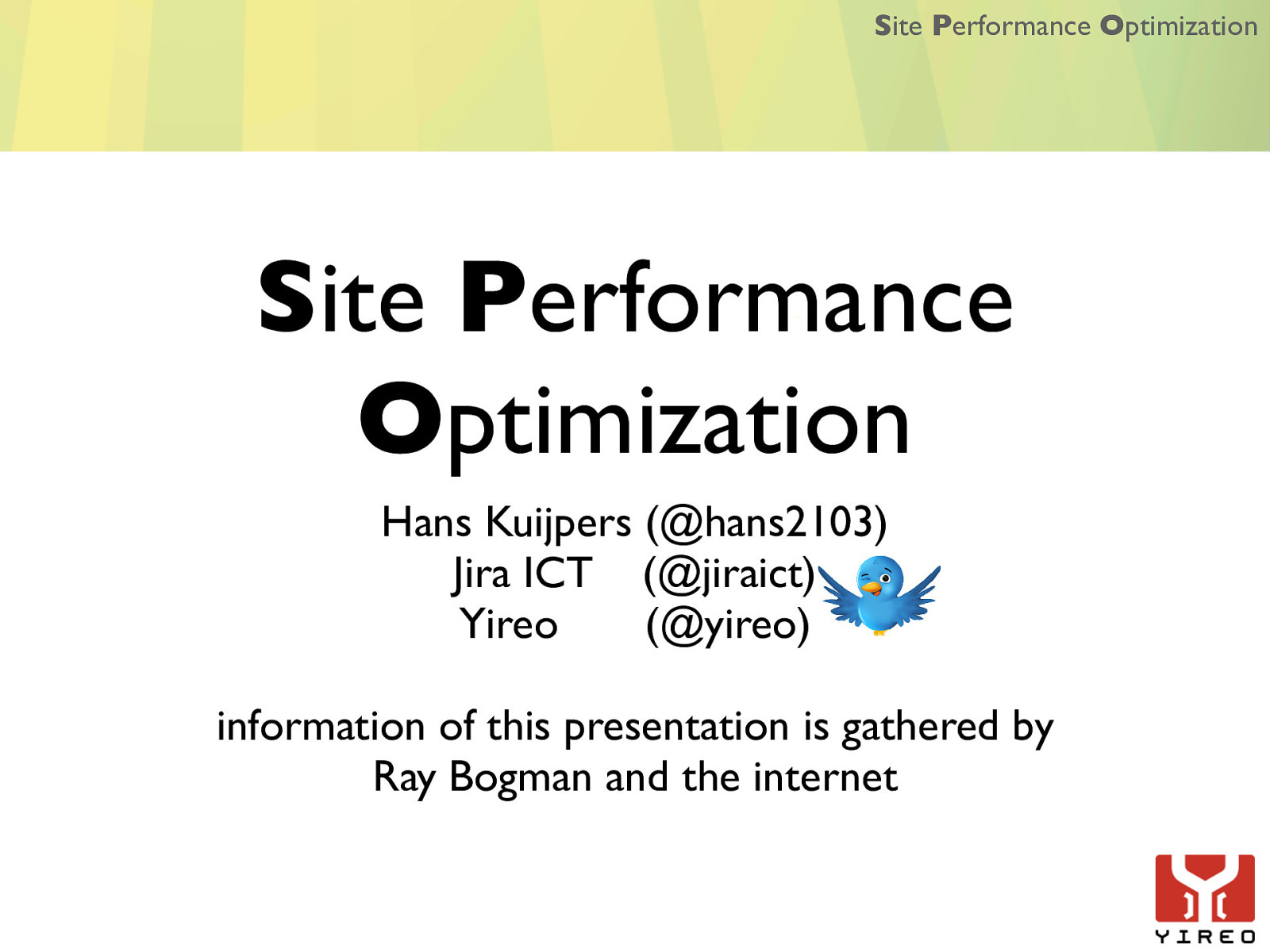 Site Performance Optimization

Site Performance Optimization

Hans Kuijpers (@hans2103)
Jira ICT (@jiraict)
Yireo (@yireo)

information of this presentation is gathered by Ray Bogman and the internet

YIREO